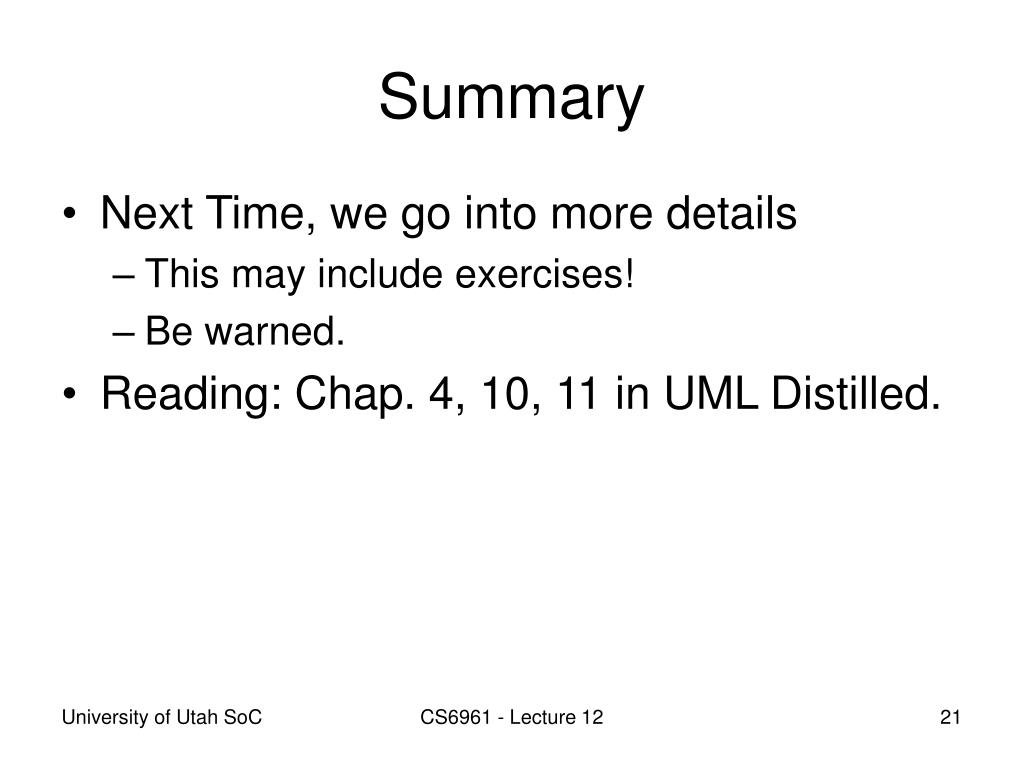 Summary

• Next Time, we go into more details
– This may include exercises!
– Be warned.
• Reading: Chap. 4, 10, 11 in UML Distilled.

University of Utah SoC
CS6961 - Lecture 12
21